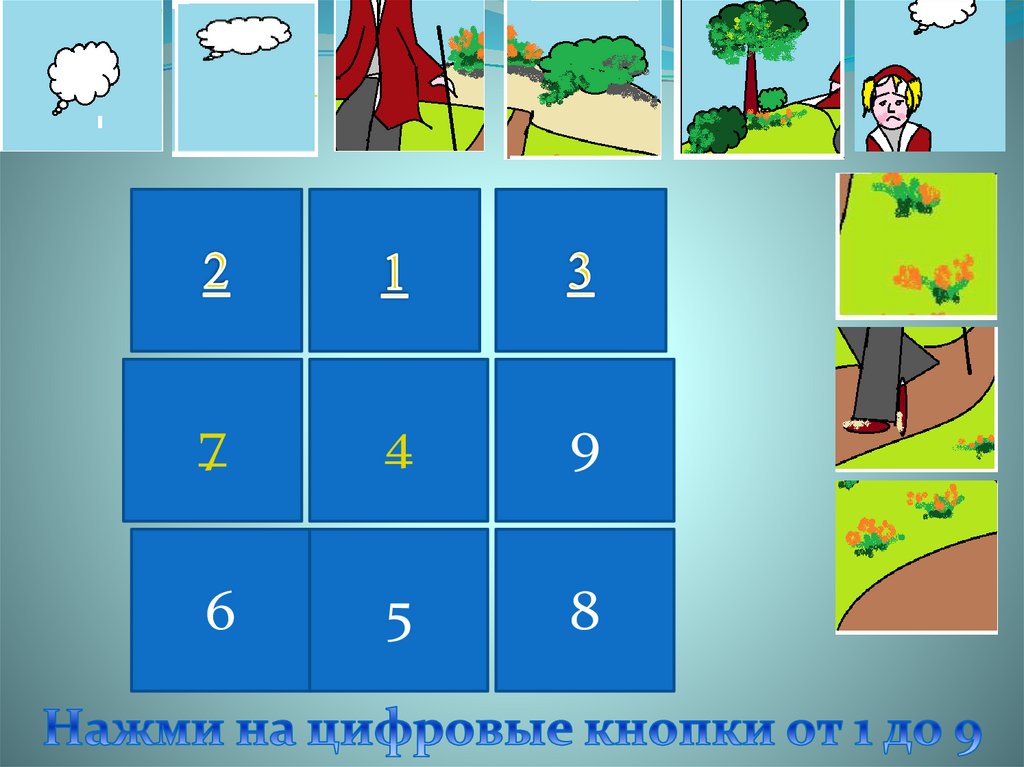 2 1 3

7 4 9

6 5 8

Нажми на цифровые кнопки от 1 до 9